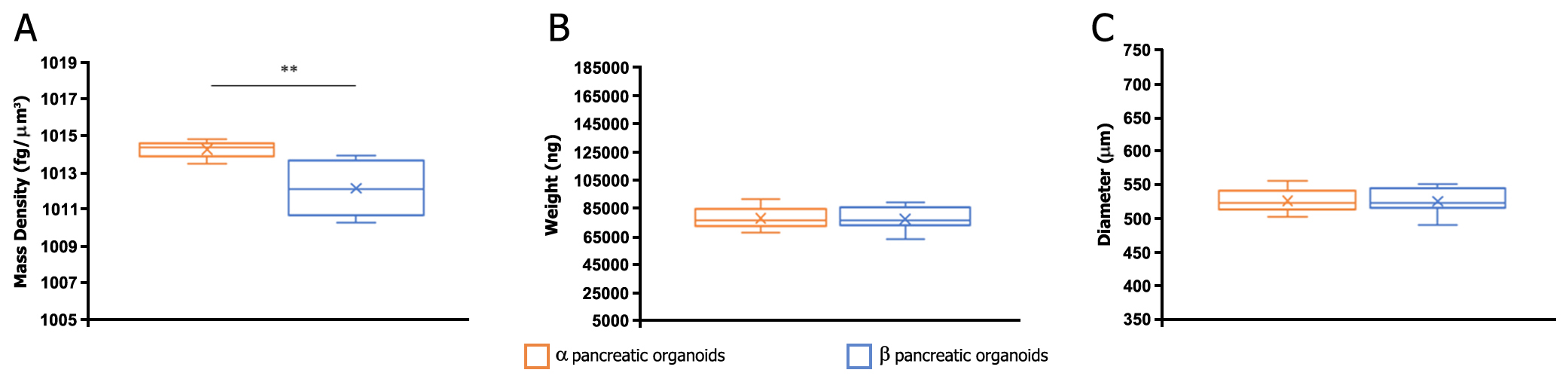 A

Mass Density (fg/μm³)

1019
1017
1015
1013
1011
1009
1007
1005

**

B

Weight (ng)

185000
165000
145000
125000
105000
85000
65000
45000
25000
5000

C

Diameter (μm)

750
700
650
600
550
500
450
400
350

α pancreatic organoids

β pancreatic organoids